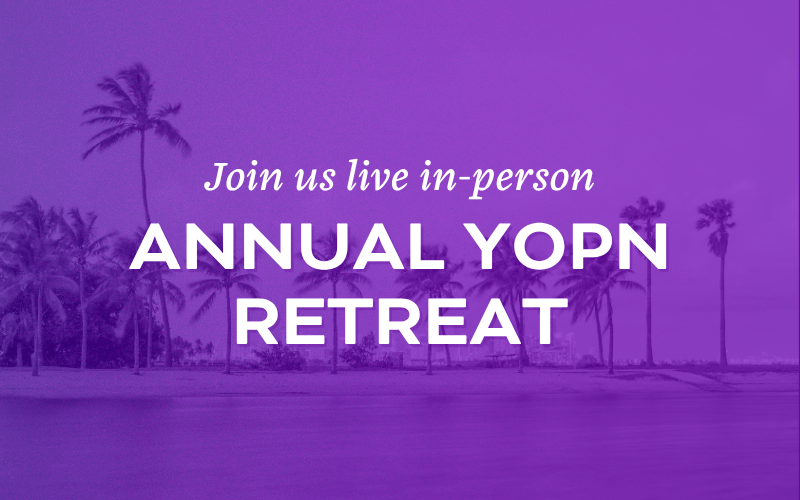 Join us live in-person

ANNUAL YOPN RETREAT